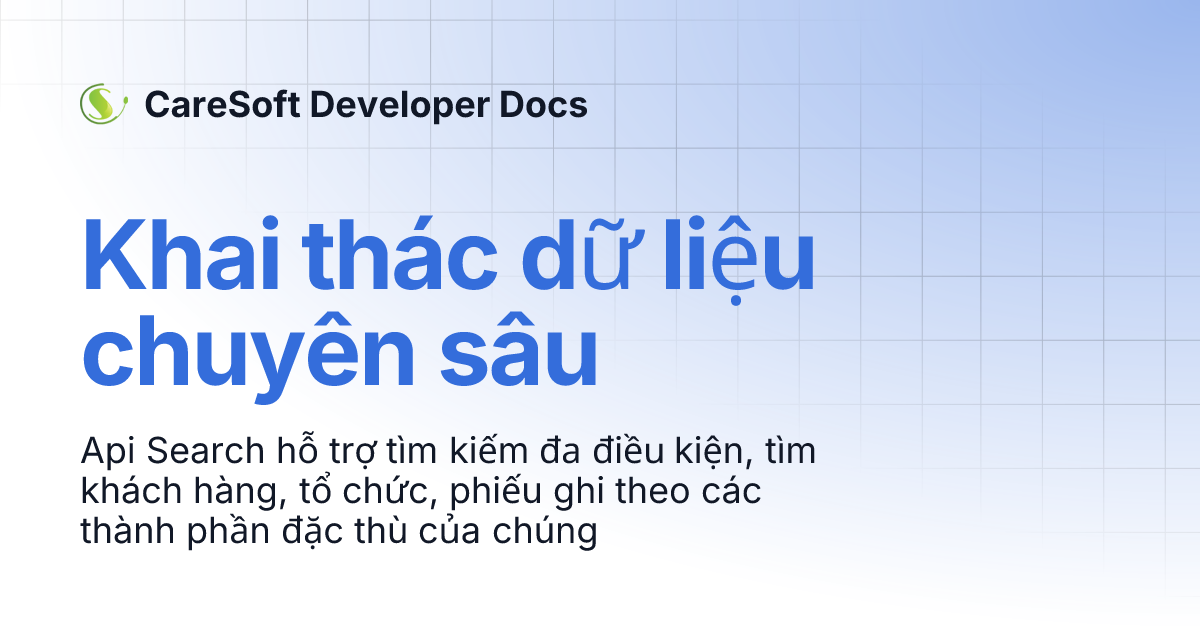 CareSoft Developer Docs

Khai thác dữ liệu chuyên sâu

Api Search hỗ trợ tìm kiếm đa điều kiện, tìm khách hàng, tổ chức, phiếu ghi theo các thành phần đặc thù của chúng